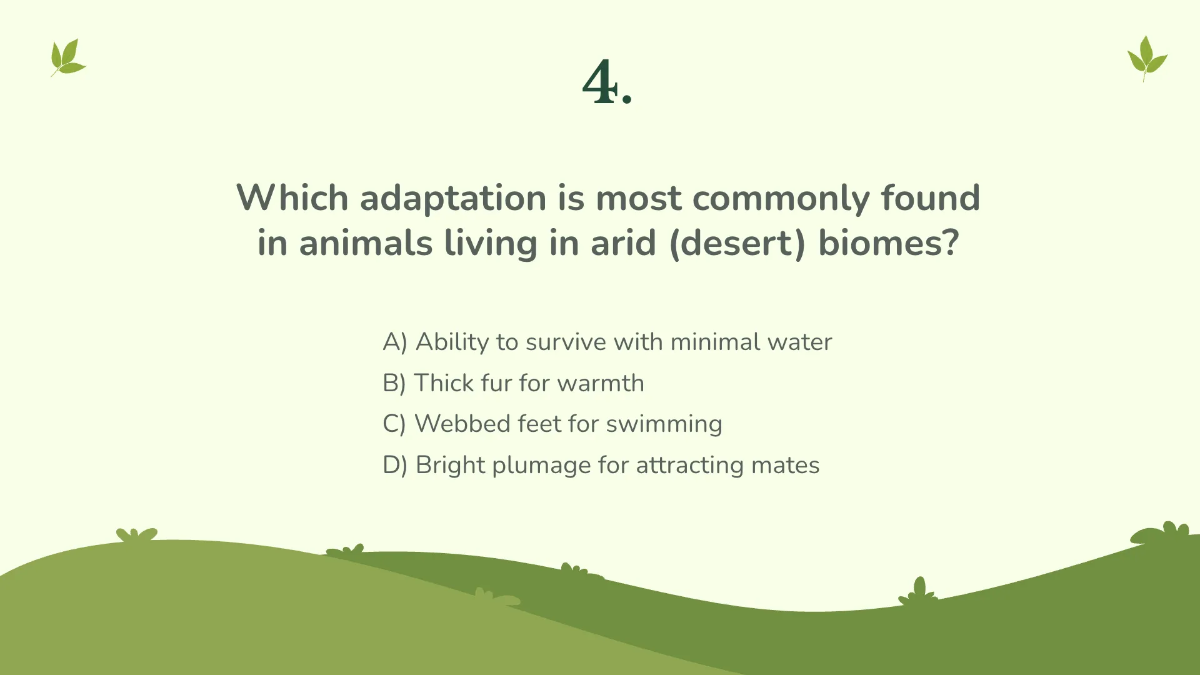 4.

Which adaptation is most commonly found in animals living in arid (desert) biomes?

A) Ability to survive with minimal water
B) Thick fur for warmth
C) Webbed feet for swimming
D) Bright plumage for attracting mates